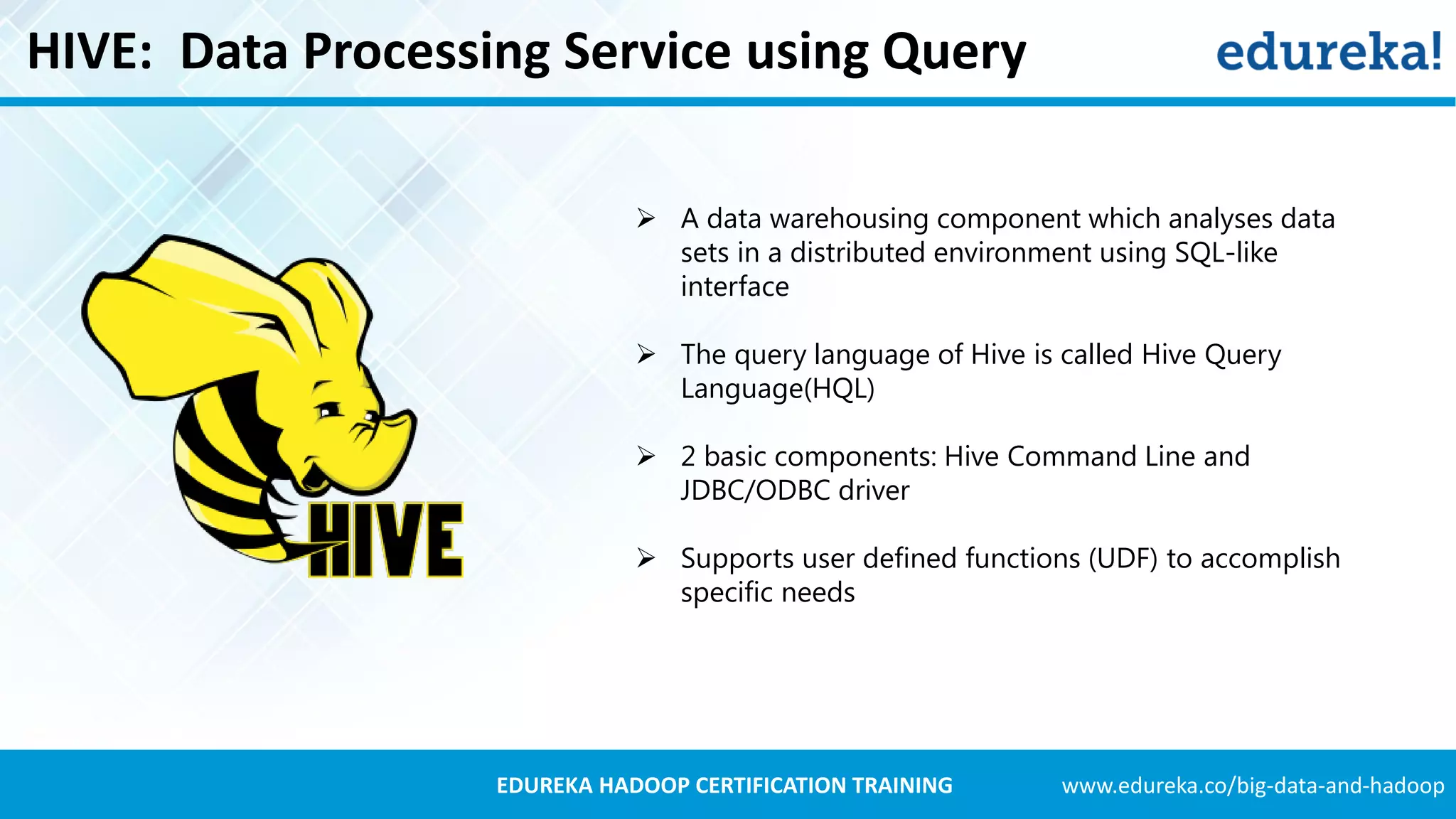 HIVE: Data Processing Service using Query

edureka!

HIVE

➢ A data warehousing component which analyses data sets in a distributed environment using SQL-like interface

➢ The query language of Hive is called Hive Query Language(HQL)

➢ 2 basic components: Hive Command Line and JDBC/ODBC driver

➢ Supports user defined functions (UDF) to accomplish specific needs

EDUREKA HADOOP CERTIFICATION TRAINING

www.edureka.co/big-data-and-hadoop